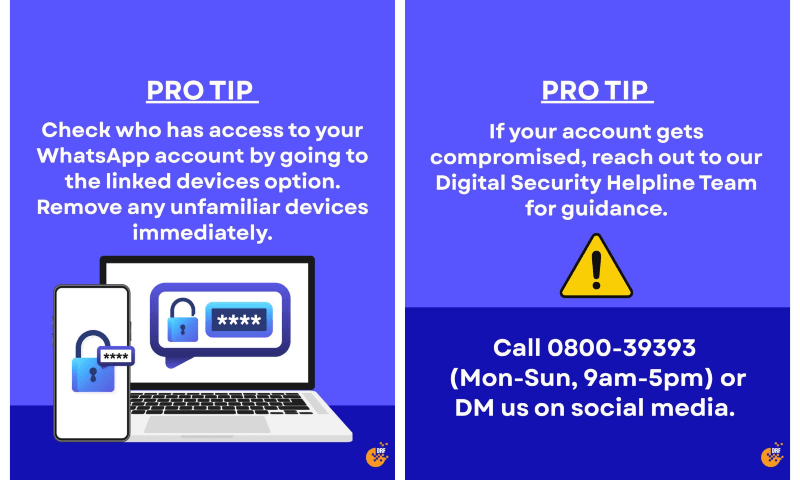 PRO TIP

Check who has access to your WhatsApp account by going to the linked devices option. Remove any unfamiliar devices immediately.

****

****

DRF

PRO TIP

If your account gets compromised, reach out to our Digital Security Helpline Team for guidance.

Call 0800-39393 (Mon-Sun, 9am-5pm) or DM us on social media.

DRF